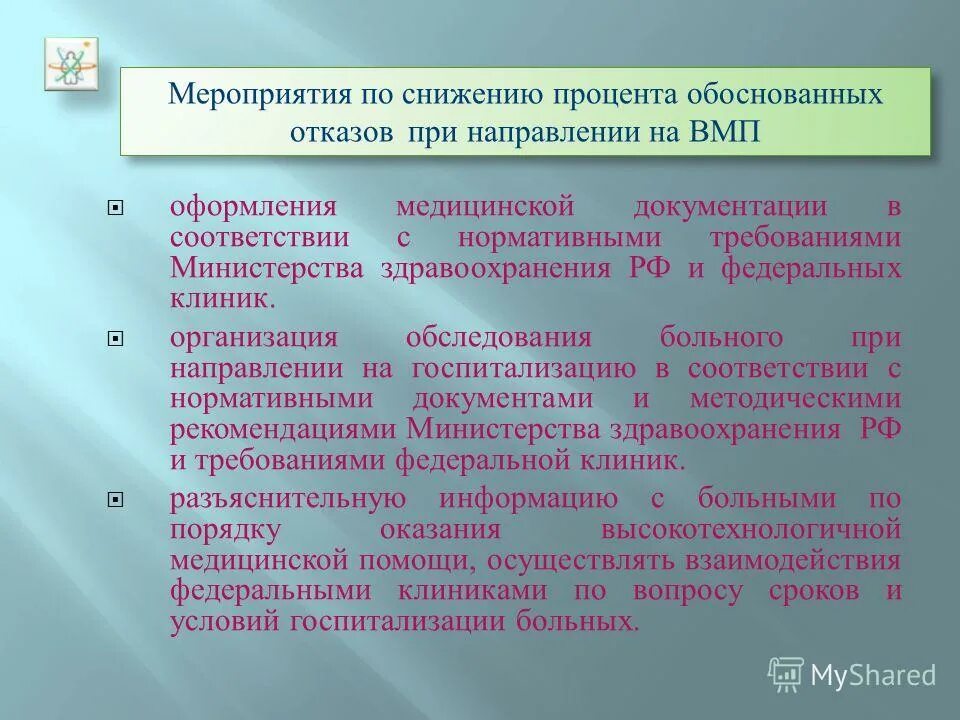 Мероприятия по снижению процента обоснованных отказов при направлении на ВМП

оформления медицинской документации в соответствии с нормативными требованиями Министерства здравоохранения РФ и федеральных клиник.

организация обследования больного при направлении на госпитализацию в соответствии с нормативными документами и методическими рекомендациями Министерства здравоохранения РФ и требованиями федеральной клиник.

разъяснительную информацию с больными по порядку оказания высокотехнологичной медицинской помощи, осуществлять взаимодействия федеральными клиниками по вопросу сроков и условий госпитализации больных.

MyShared